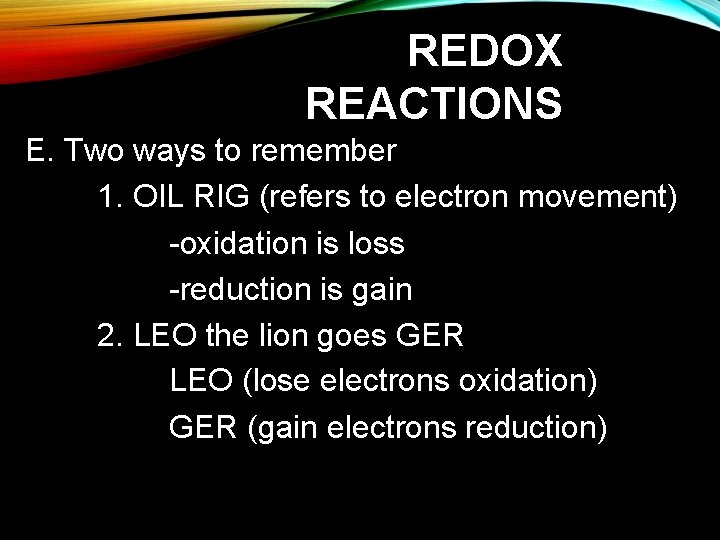 REDOX REACTIONS

E. Two ways to remember

1. OIL RIG (refers to electron movement)

-oxidation is loss

-reduction is gain

2. LEO the lion goes GER

LEO (lose electrons oxidation)

GER (gain electrons reduction)